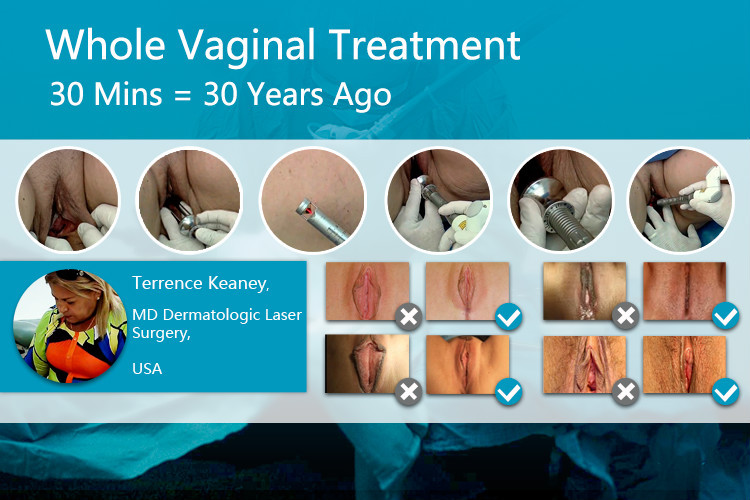 Whole Vaginal Treatment
30 Mins = 30 Years Ago

Terrence Keaney,

MD Dermatologic Laser Surgery,

USA